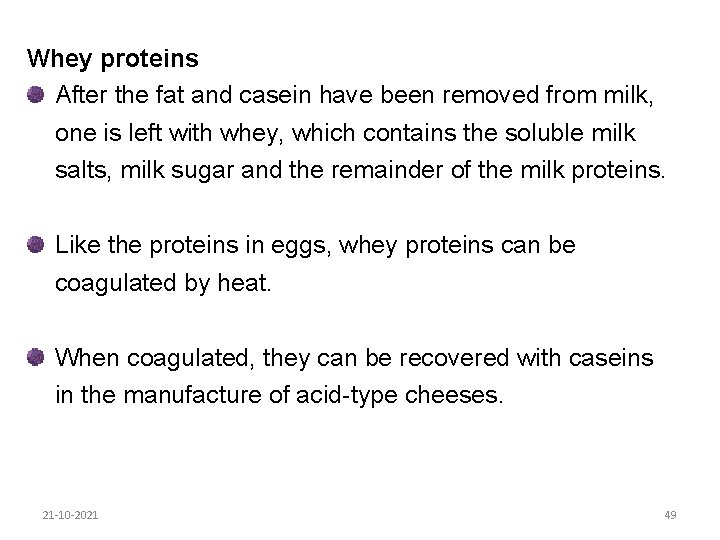 Whey proteins

After the fat and casein have been removed from milk, one is left with whey, which contains the soluble milk salts, milk sugar and the remainder of the milk proteins.

Like the proteins in eggs, whey proteins can be coagulated by heat.

When coagulated, they can be recovered with caseins in the manufacture of acid-type cheeses.

21-10-2021

49